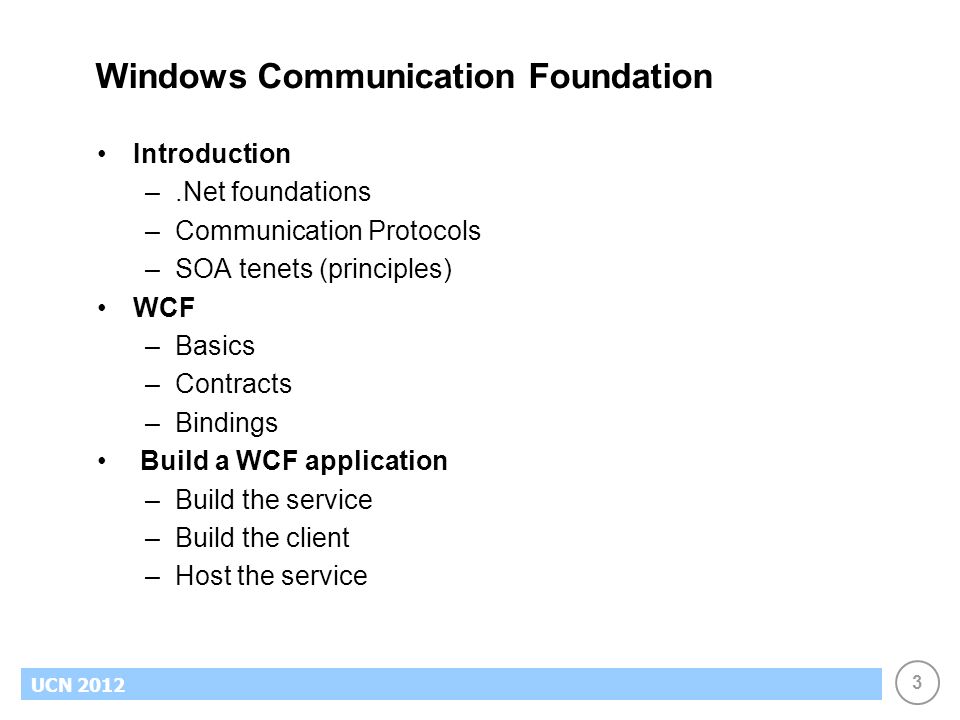 Windows Communication Foundation

• Introduction
– .Net foundations
– Communication Protocols
– SOA tenets (principles)
• WCF
– Basics
– Contracts
– Bindings
• Build a WCF application
– Build the service
– Build the client
– Host the service

UCN 2012

3